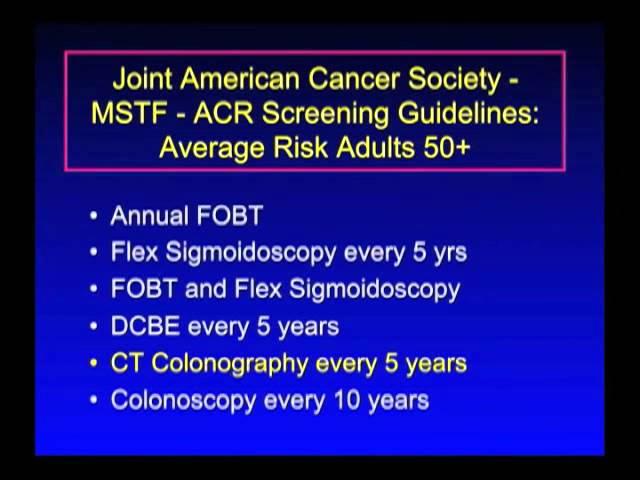 Joint American Cancer Society - MSTF - ACR Screening Guidelines: Average Risk Adults 50+

• Annual FOBT
• Flex Sigmoidoscopy every 5 yrs
• FOBT and Flex Sigmoidoscopy
• DCBE every 5 years
• CT Colonography every 5 years
• Colonoscopy every 10 years